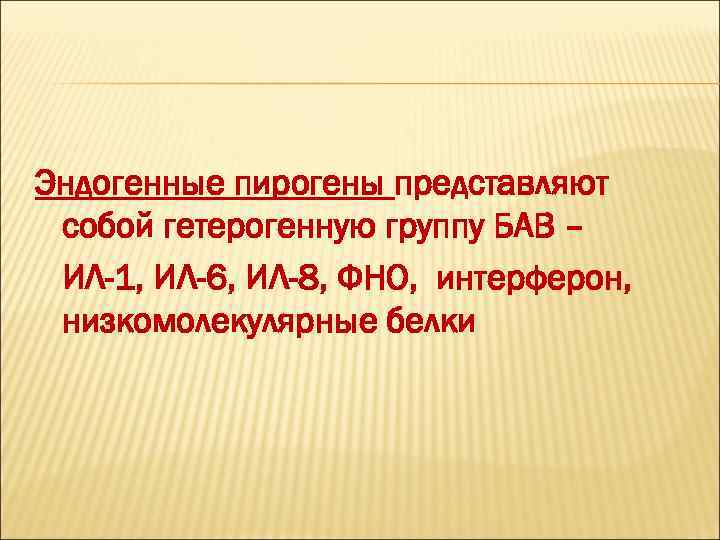 Эндогенные пирогены представляют собой гетерогенную группу БАВ –

ИЛ-1, ИЛ-6, ИЛ-8, ФНО, интерферон, низкомолекулярные белки